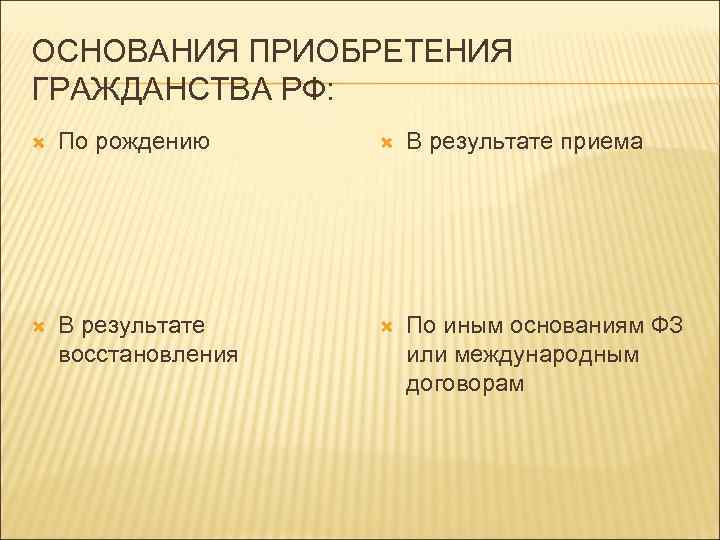 ОСНОВАНИЯ ПРИОБРЕТЕНИЯ ГРАЖДАНСТВА РФ:

По рождению

В результате восстановления

В результате приема

По иным основаниям ФЗ или международным договорам